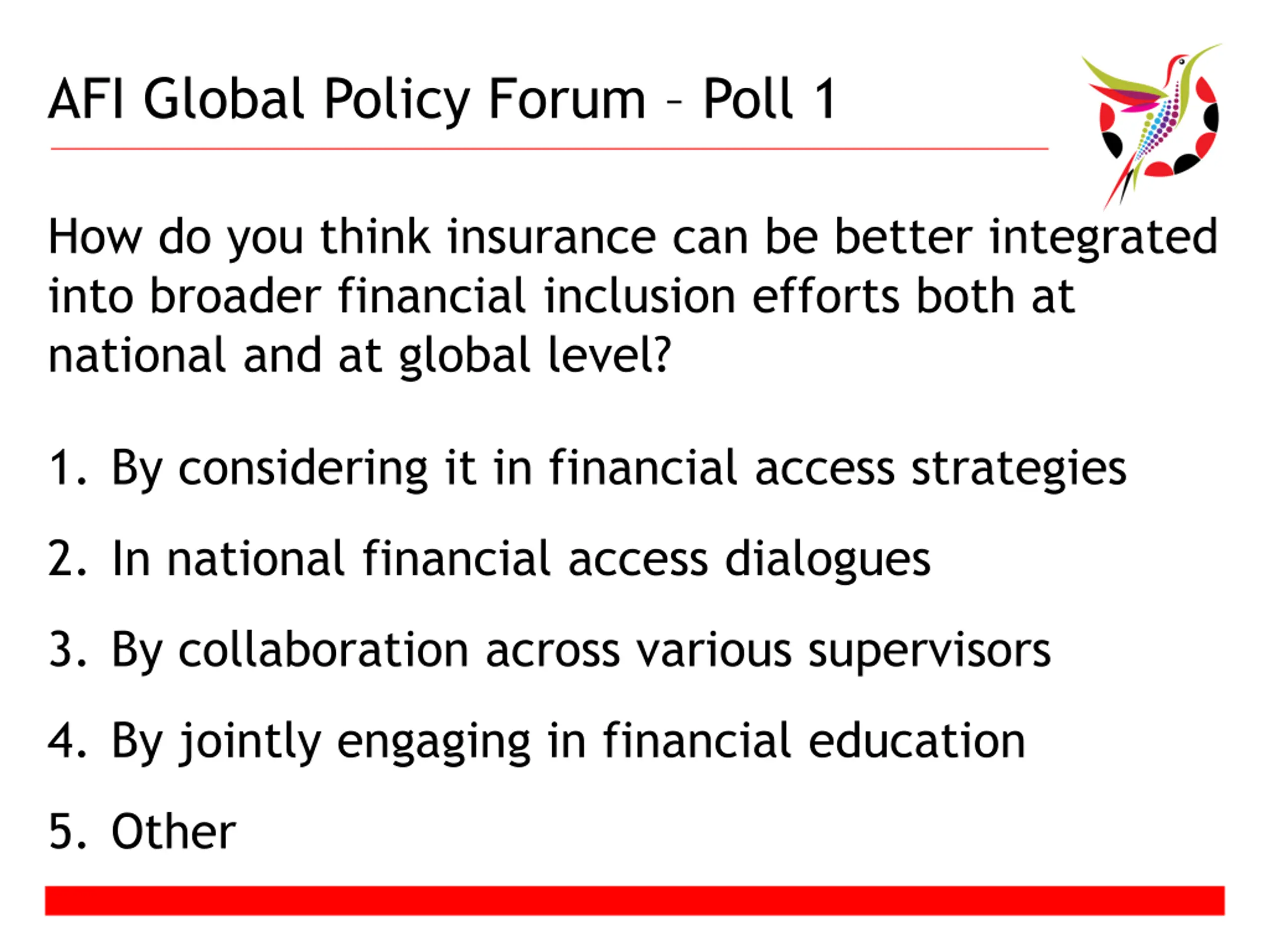 AFI Global Policy Forum – Poll 1

How do you think insurance can be better integrated into broader financial inclusion efforts both at national and at global level?

1. By considering it in financial access strategies

2. In national financial access dialogues

3. By collaboration across various supervisors

4. By jointly engaging in financial education

5. Other